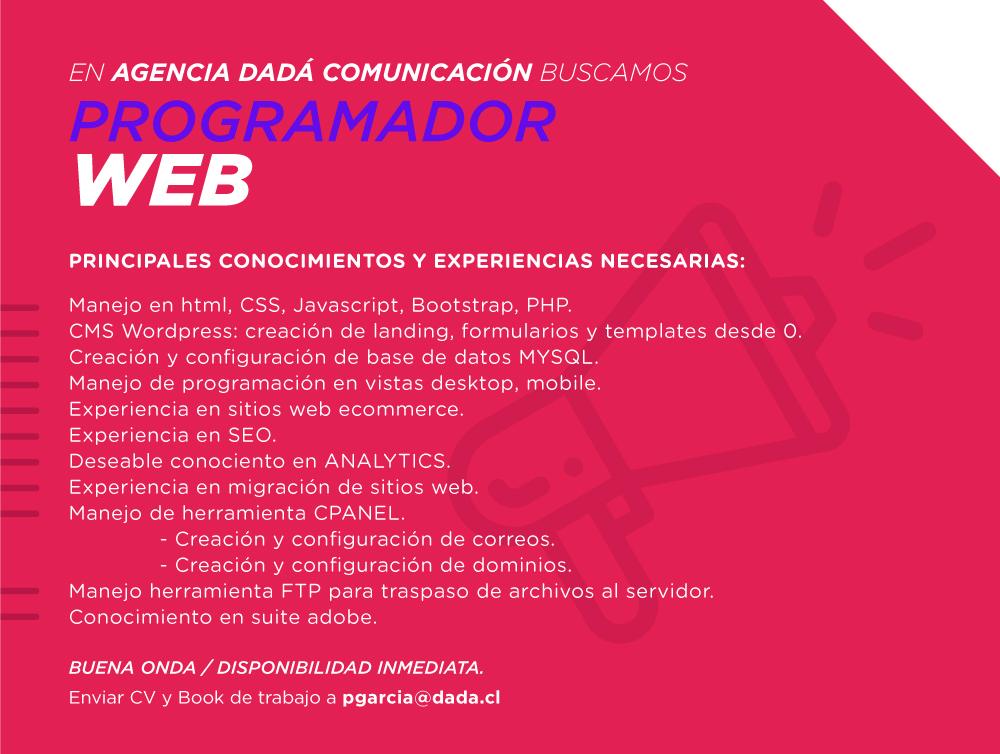 EN AGENCIA DADÁ COMUNICACIÓN BUSCAMOS
PROGRAMADOR
WEB

PRINCIPALES CONOCIMIENTOS Y EXPERIENCIAS NECESARIAS:

Manejo en html, CSS, Javascript, Bootstrap, PHP.
CMS Wordpress: creación de landing, formularios y templates desde 0.
Creación y configuración de base de datos MYSQL.
Manejo de programación en vistas desktop, mobile.
Experiencia en sitios web ecommerce.
Experiencia en SEO.
Deseable conociento en ANALYTICS.
Experiencia en migración de sitios web.
Manejo de herramienta CPANEL.
- Creación y configuración de correos.
- Creación y configuración de dominios.
Manejo herramienta FTP para traspaso de archivos al servidor.
Conocimiento en suite adobe.

BUENA ONDA / DISPONIBILIDAD INMEDIATA.
Enviar CV y Book de trabajo a pgarcia@dada.cl